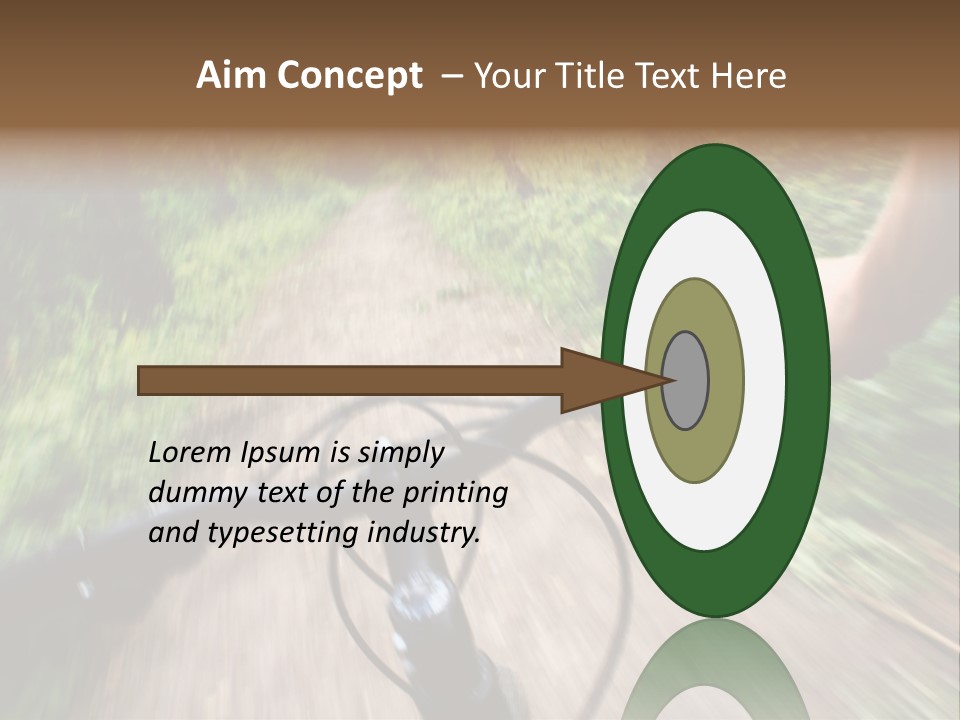 Aim Concept – Your Title Text Here

Lorem Ipsum is simply dummy text of the printing and typesetting industry.